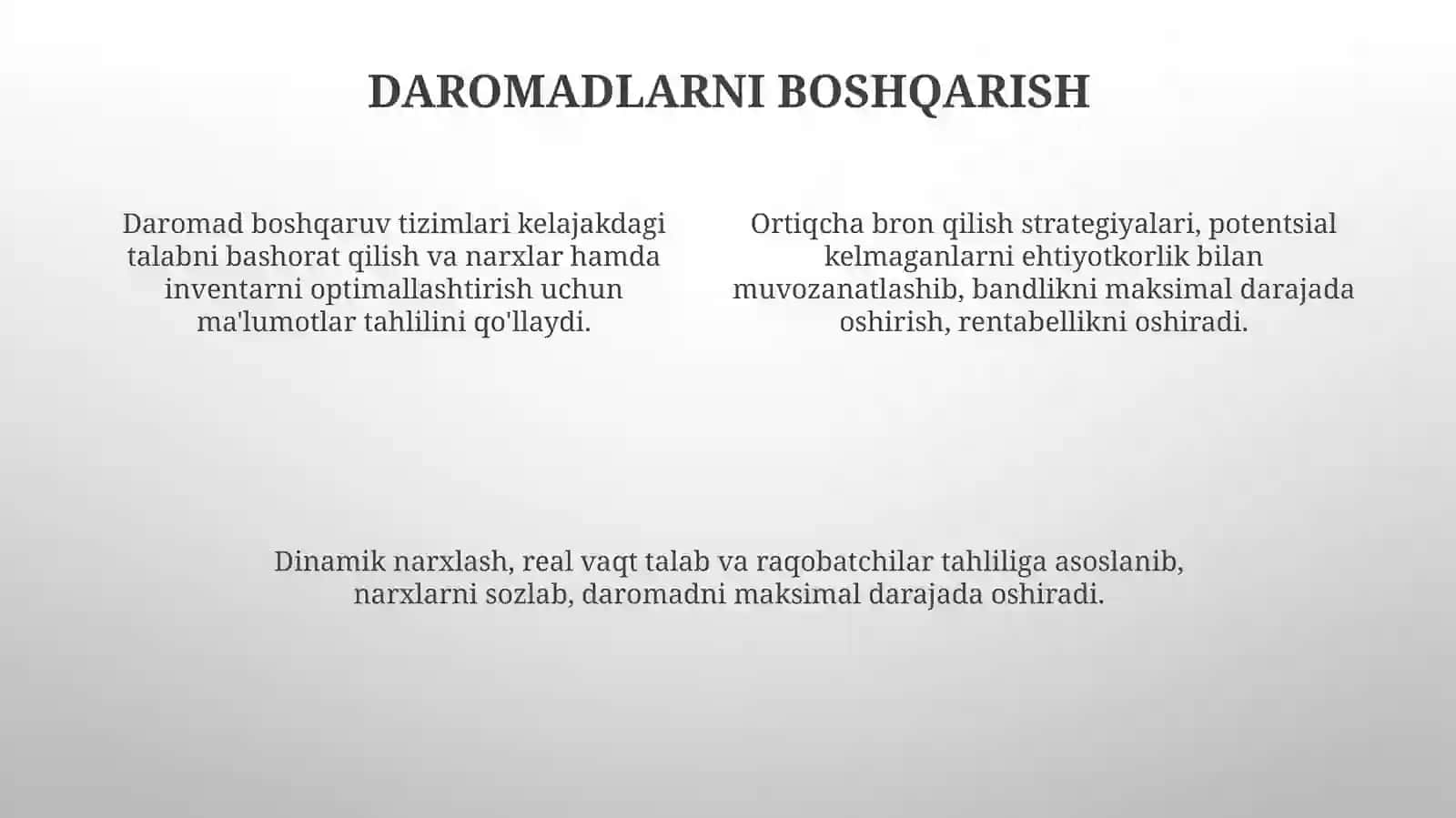 DAROMADLARNI BOSHQARISH

Daromad boshqaruv tizimlari kelajakdagi talabni bashorat qilish va narxlar hamda inventarni optimallashtirish uchun ma'lumotlar tahlilini qo'llaydi.

Ortiqcha bron qilish strategiyalari, potentsial kelmaganlarni ehtiyotkorlik bilan muvozanatlashib, bandlikni maksimal darajada oshirish, rentabellikni oshiradi.

Dinamik narxlash, real vaqt talab va raqobatchilar tahliliga asoslanib, narxlarni sozlab, daromadni maksimal darajada oshiradi.